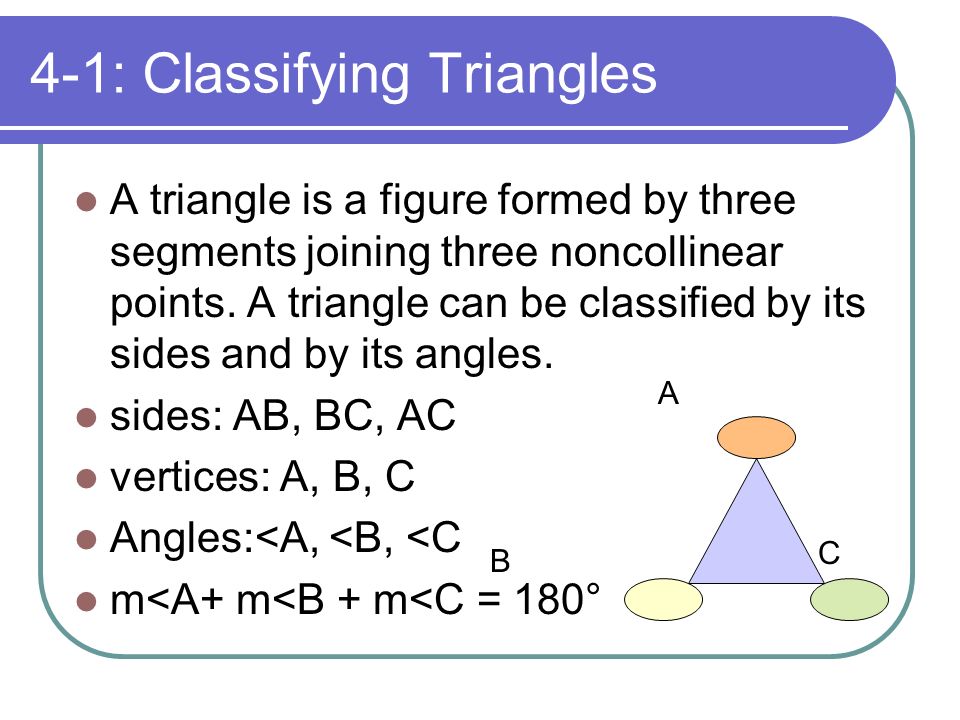 4-1: Classifying Triangles

A triangle is a figure formed by three segments joining three noncollinear points. A triangle can be classified by its sides and by its angles.

sides: AB, BC, AC

vertices: A, B, C

Angles:<A, <B, <C

m<A+ m<B + m<C = 180°

A

B

C